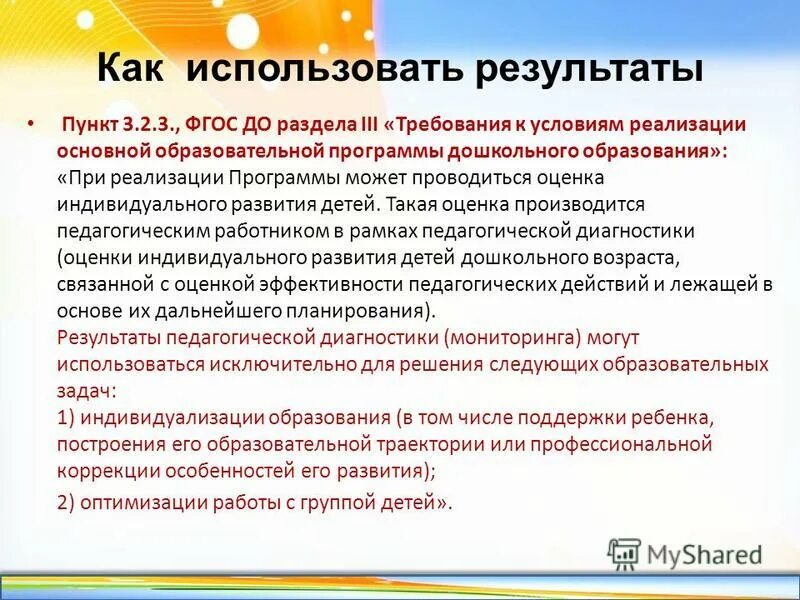 Как использовать результаты

• Пункт 3.2.3., ФГОС ДО раздела III «Требования к условиям реализации основной образовательной программы дошкольного образования»: «При реализации Программы может проводиться оценка индивидуального развития детей. Такая оценка производится педагогическим работником в рамках педагогической диагностики (оценки индивидуального развития детей дошкольного возраста, связанной с оценкой эффективности педагогических действий и лежащей в основе их дальнейшего планирования).
Результаты педагогической диагностики (мониторинга) могут использоваться исключительно для решения следующих образовательных задач:
1) индивидуализации образования (в том числе поддержки ребенка, построения его образовательной траектории или профессиональной коррекции особенностей его развития);
2) оптимизации работы с группой детей».

MyShared